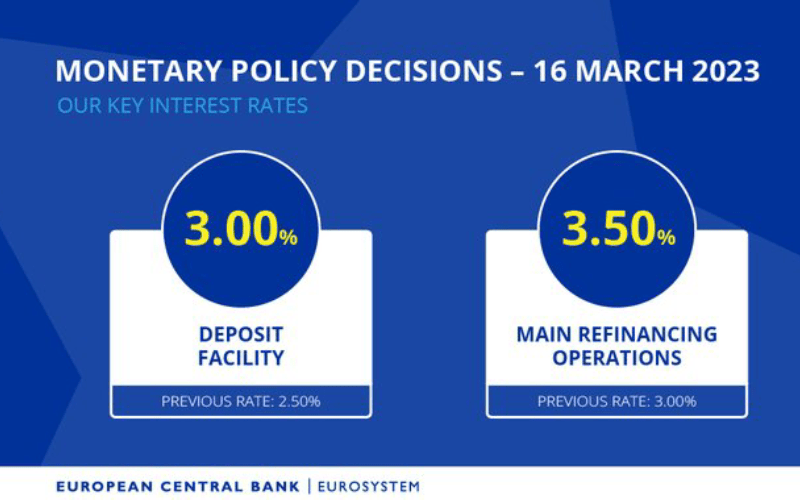 MONETARY POLICY DECISIONS – 16 MARCH 2023
OUR KEY INTEREST RATES

3.00%

DEPOSIT FACILITY

PREVIOUS RATE: 2.50%

3.50%

MAIN REFINANCING OPERATIONS

PREVIOUS RATE: 3.00%

EUROPEAN CENTRAL BANK | EUROSYSTEM